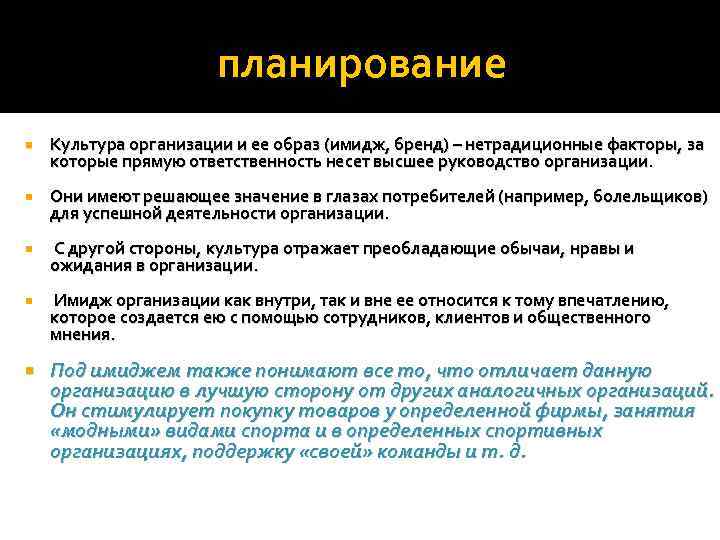 планирование

Культура организации и ее образ (имидж, бренд) – нетрадиционные факторы, за которые прямую ответственность несет высшее руководство организации.

Они имеют решающее значение в глазах потребителей (например, болельщиков) для успешной деятельности организации.

С другой стороны, культура отражает преобладающие обычаи, нравы и ожидания в организации.

Имидж организации как внутри, так и вне ее относится к тому впечатлению, которое создается ею с помощью сотрудников, клиентов и общественного мнения.

Под имиджем также понимают все то, что отличает данную организацию в лучшую сторону от других аналогичных организаций. Он стимулирует покупку товаров у определенной фирмы, занятия «модными» видами спорта и в определенных спортивных организациях, поддержку «своей» команды и т. д.